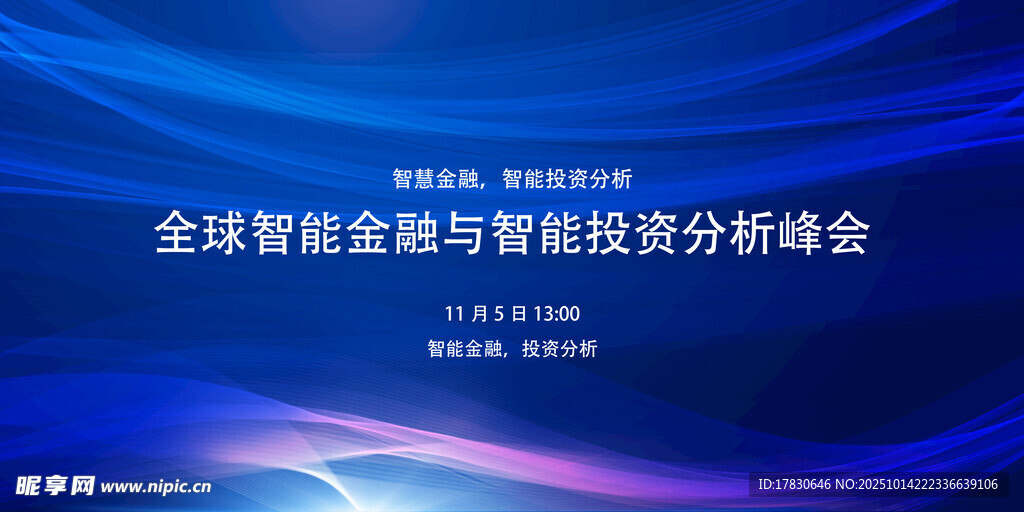 智慧金融，智能投资分析

全球智能金融与智能投资分析峰会

11 月 5 日 13:00

智能金融，投资分析

昵享网 www.nipic.cn

ID:17830646 NO:20251014222336639106